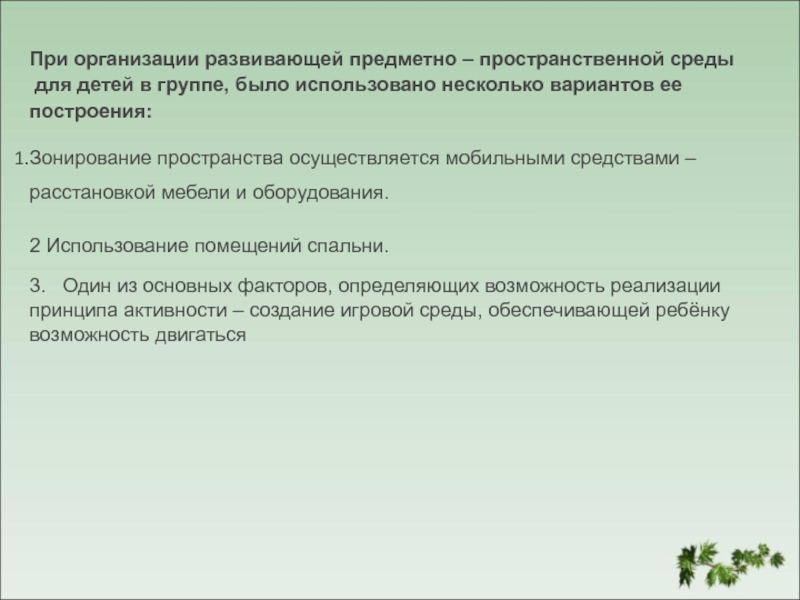 При организации развивающей предметно – пространственной среды для детей в группе, было использовано несколько вариантов ее построения:

1.Зонирование пространства осуществляется мобильными средствами – расстановкой мебели и оборудования.

2 Использование помещений спальни.

3. Один из основных факторов, определяющих возможность реализации принципа активности – создание игровой среды, обеспечивающей ребёнку возможность двигаться